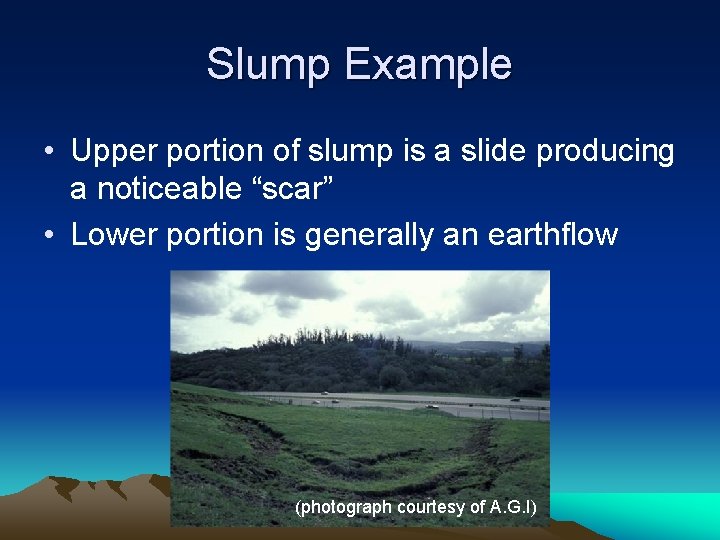 Slump Example

• Upper portion of slump is a slide producing a noticeable “scar”

• Lower portion is generally an earthflow

(photograph courtesy of A.G.I)